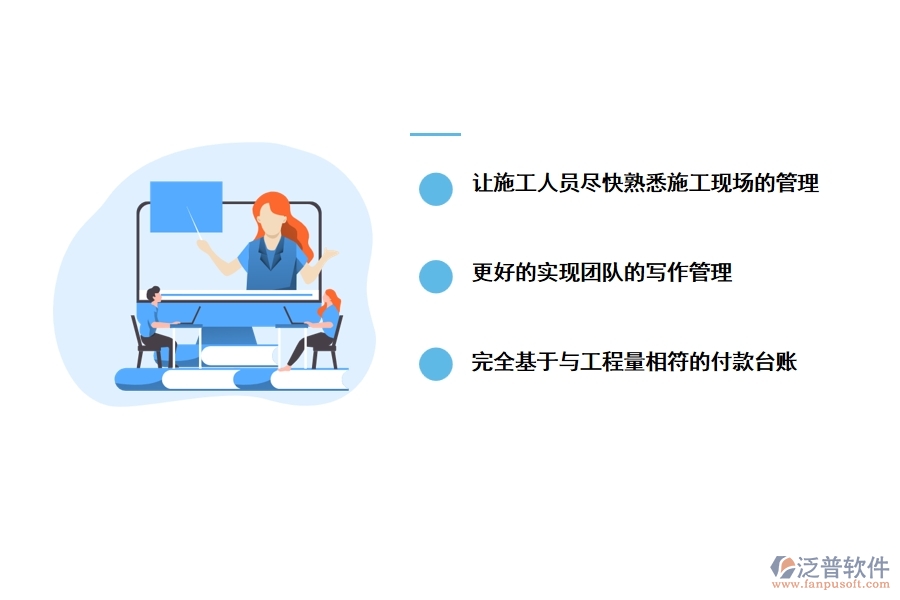 让施工人员尽快熟悉施工现场的管理

更好的实现团队的写作管理

完全基于与工程量相符的付款台账

泛普软件
www.fanpusoft.com